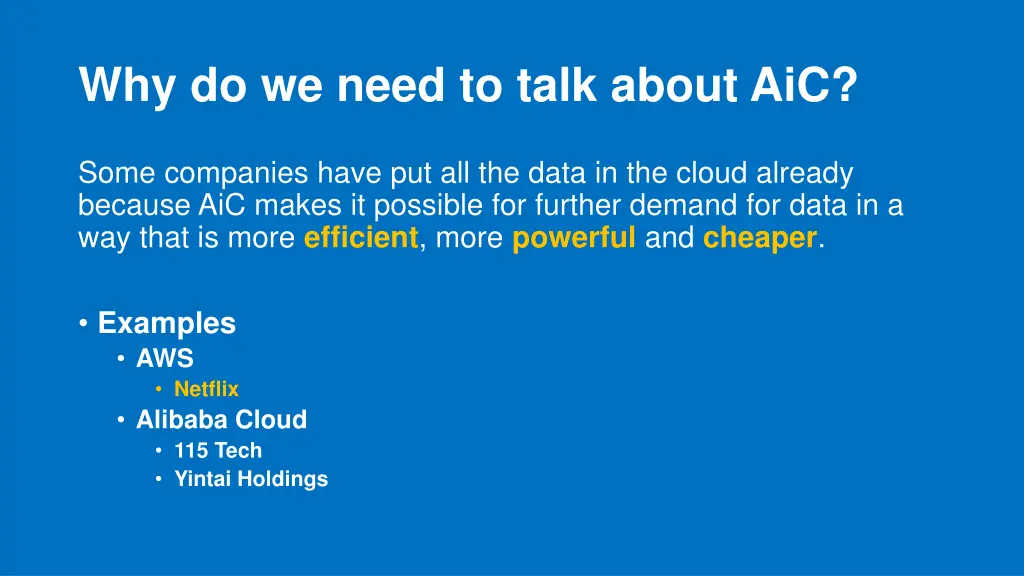 Why do we need to talk about AiC?

Some companies have put all the data in the cloud already because AiC makes it possible for further demand for data in a way that is more efficient, more powerful and cheaper.

• Examples
  • AWS
    • Netflix
  • Alibaba Cloud
    • 115 Tech
    • Yintai Holdings